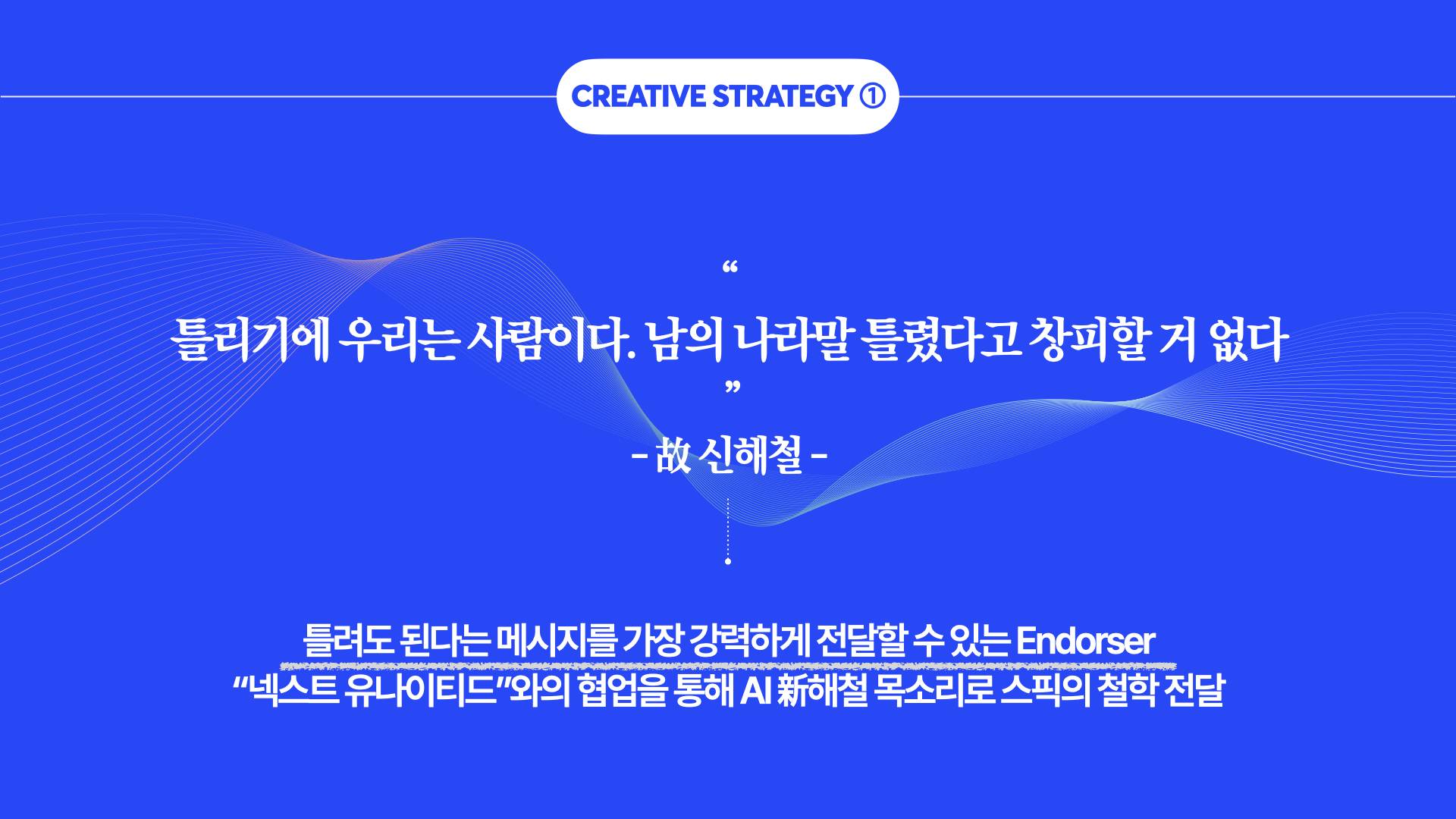 CREATIVE STRATEGY ①

“

틀리기에 우리는 사람이다. 남의 나라말 틀렸다고 창피할 거 없다

”

- 故 신해철 -

틀려도 된다는 메시지를 가장 강력하게 전달할 수 있는 Endorser
“넥스트 유나이티드”와의 협업을 통해 AI 新해철 목소리로 스픽의 철학 전달